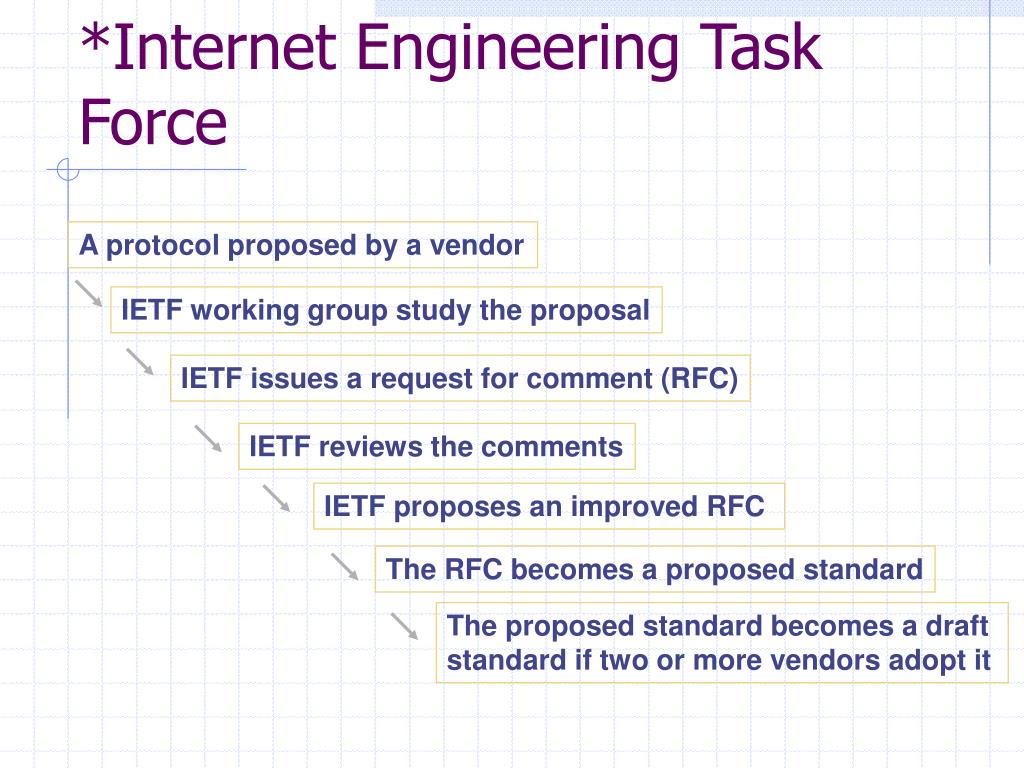 *Internet Engineering Task Force

A protocol proposed by a vendor

IETF working group study the proposal

IETF issues a request for comment (RFC)

IETF reviews the comments

IETF proposes an improved RFC

The RFC becomes a proposed standard

The proposed standard becomes a draft standard if two or more vendors adopt it